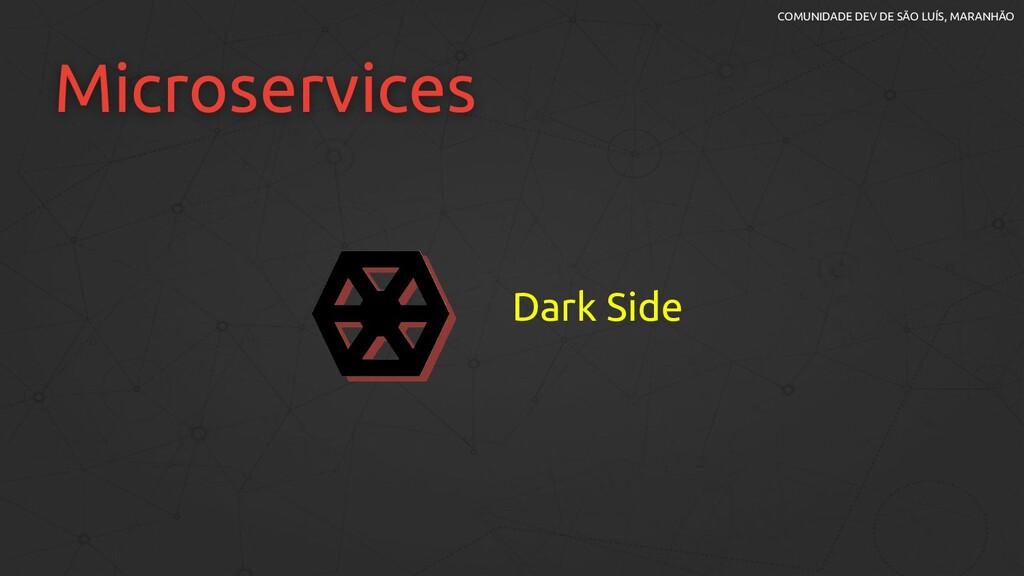 COMUNIDADE DEV DE SÃO LUÍS, MARANHÃO

Microservices

Dark Side